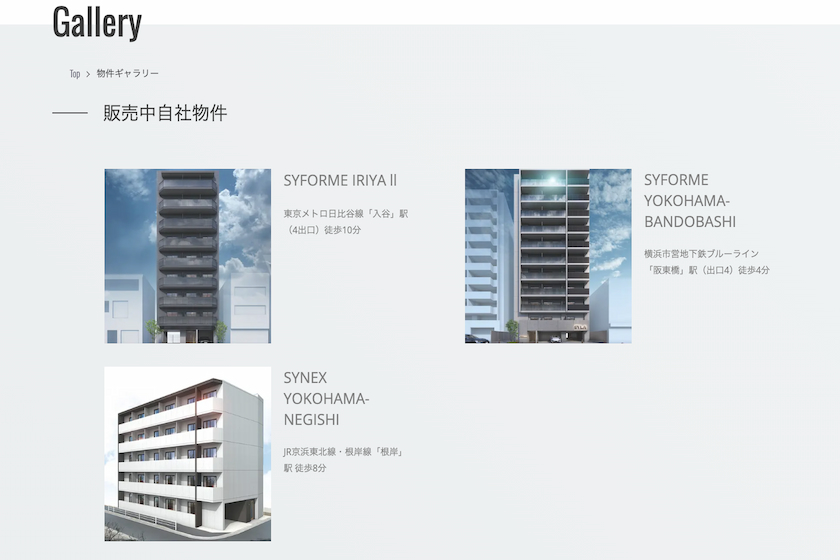 Gallery

Top > 物件ギャラリー

販売中自社物件

SYFORME IRIYA Ⅱ

東京メトロ日比谷線「入谷」駅（4出口）徒歩10分

SYFORME YOKOHAMA-BANDOBASHI

横浜市営地下鉄ブルーライン「阪東橋」駅（出口4）徒歩4分

SYNEX YOKOHAMA-NEGISHI

JR京浜東北線・根岸線「根岸」駅 徒歩8分